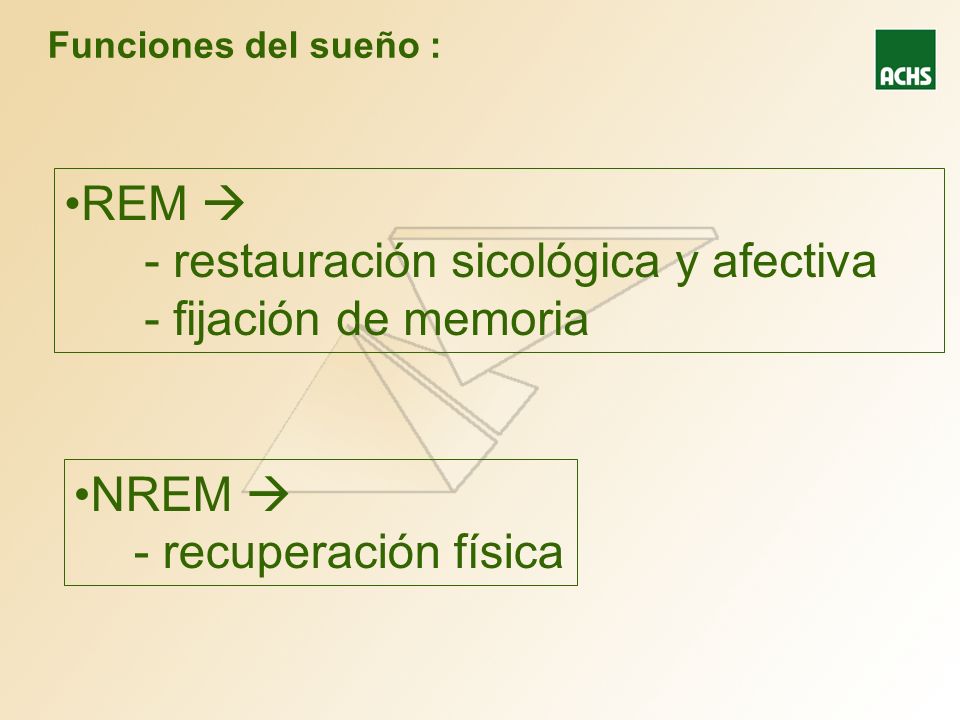 Funciones del sueño :

ACHS

•REM →
- restauración sicológica y afectiva
- fijación de memoria

•NREM →
- recuperación física